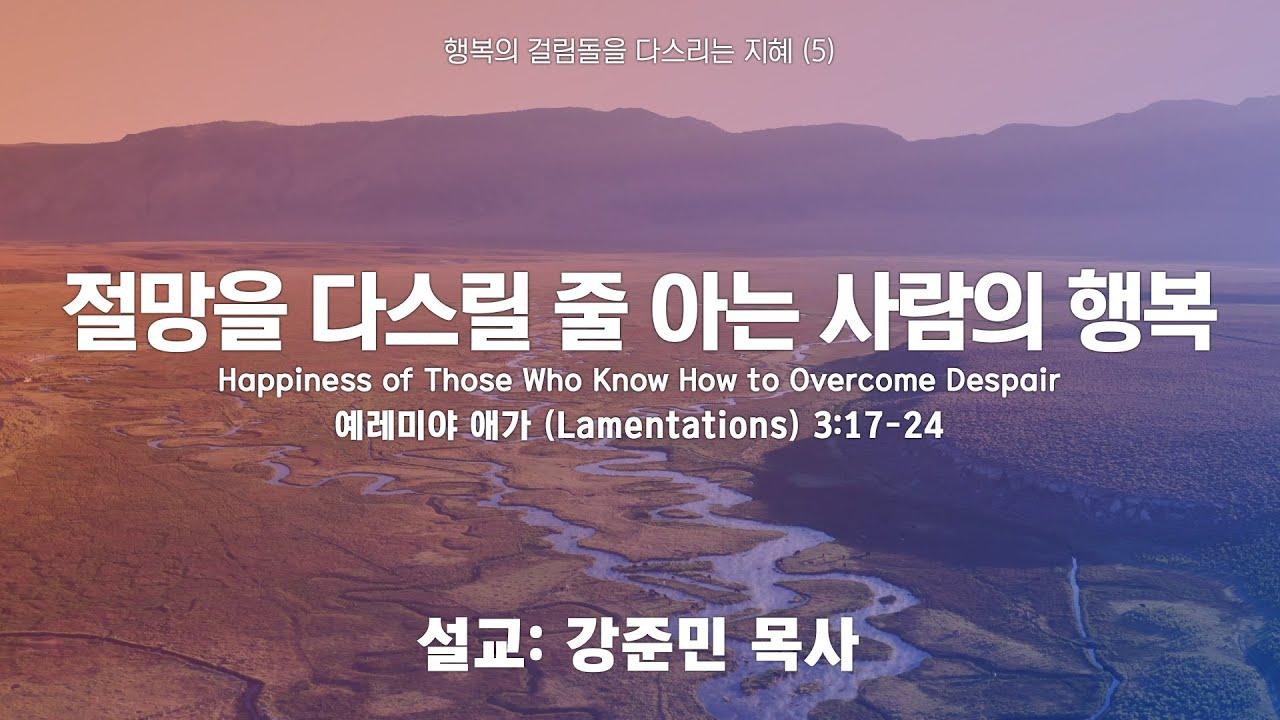 행복의 걸림돌을 다스리는 지혜 (5)

절망을 다스릴 줄 아는 사람의 행복

Happiness of Those Who Know How to Overcome Despair

예레미야 애가 (Lamentations) 3:17-24

설교: 강준민 목사